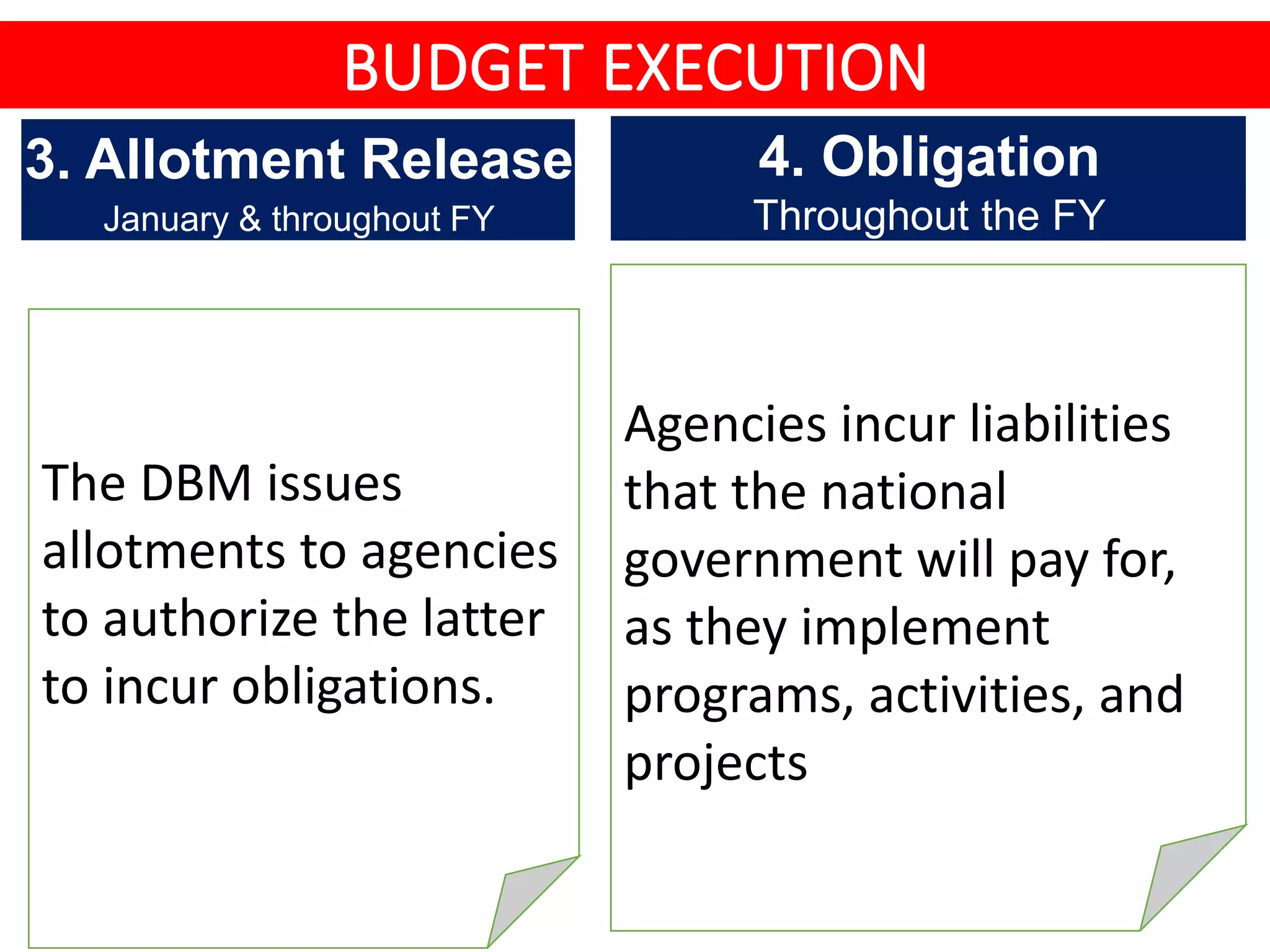 BUDGET EXECUTION

3. Allotment Release
January & throughout FY

The DBM issues allotments to agencies to authorize the latter to incur obligations.

4. Obligation
Throughout the FY

Agencies incur liabilities that the national government will pay for, as they implement programs, activities, and projects